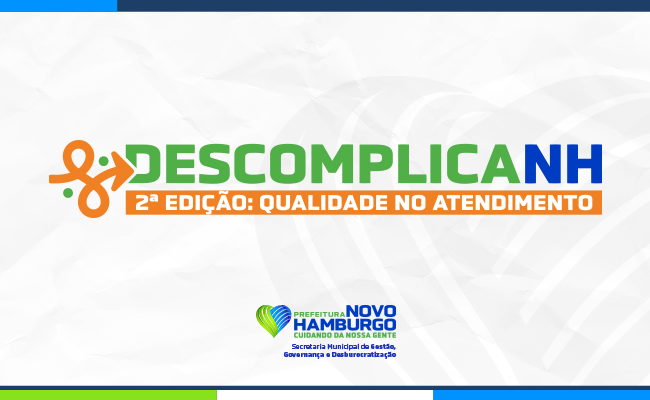 DESCOMPLICANH
2ª EDIÇÃO: QUALIDADE NO ATENDIMENTO

PREFEITURA NOVO HAMBURGO
CUIDANDO DA NOSSA GENTE
Secretaria Municipal de Gestão, Governança e Desburocratização